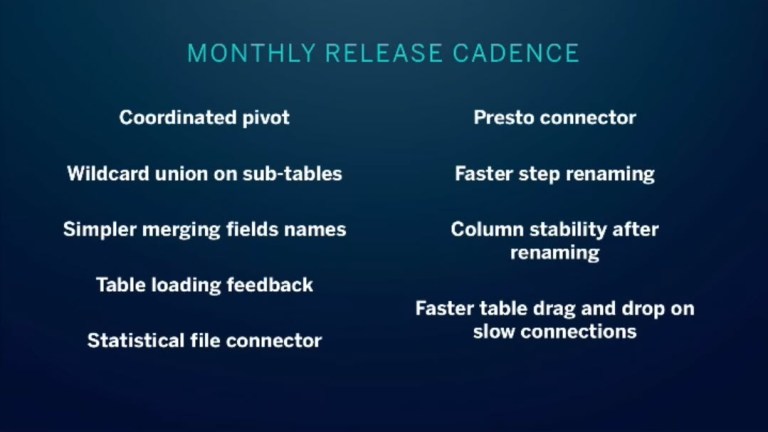 MONTHLY RELEASE CADENCE

Coordinated pivot

Wildcard union on sub-tables

Simpler merging fields names

Table loading feedback

Statistical file connector

Presto connector

Faster step renaming

Column stability after renaming

Faster table drag and drop on slow connections